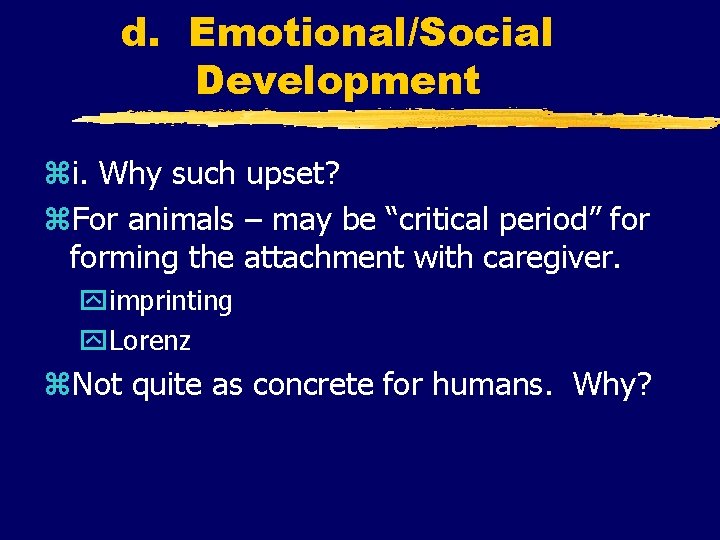 d. Emotional/Social Development

i. Why such upset?

For animals – may be “critical period” for forming the attachment with caregiver.

imprinting

Lorenz

Not quite as concrete for humans. Why?